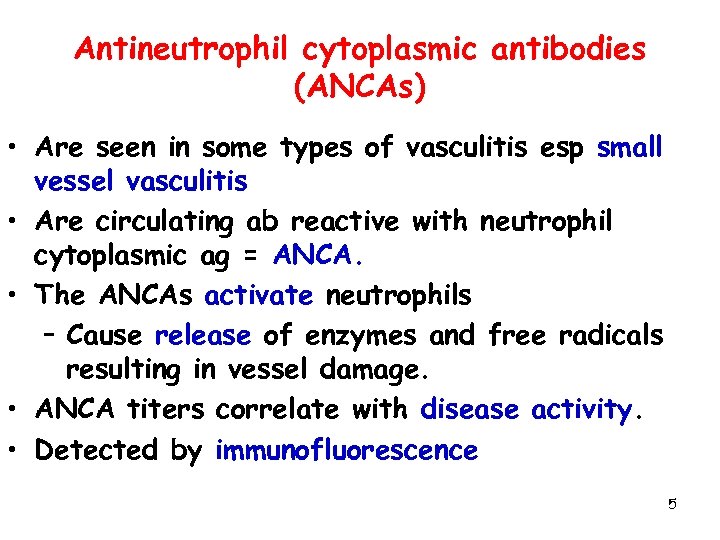 Antineutrophil cytoplasmic antibodies (ANCAs)

• Are seen in some types of vasculitis esp small vessel vasculitis
• Are circulating ab reactive with neutrophil cytoplasmic ag = ANCA.
• The ANCAs activate neutrophils
– Cause release of enzymes and free radicals resulting in vessel damage.
• ANCA titers correlate with disease activity.
• Detected by immunofluorescence

5